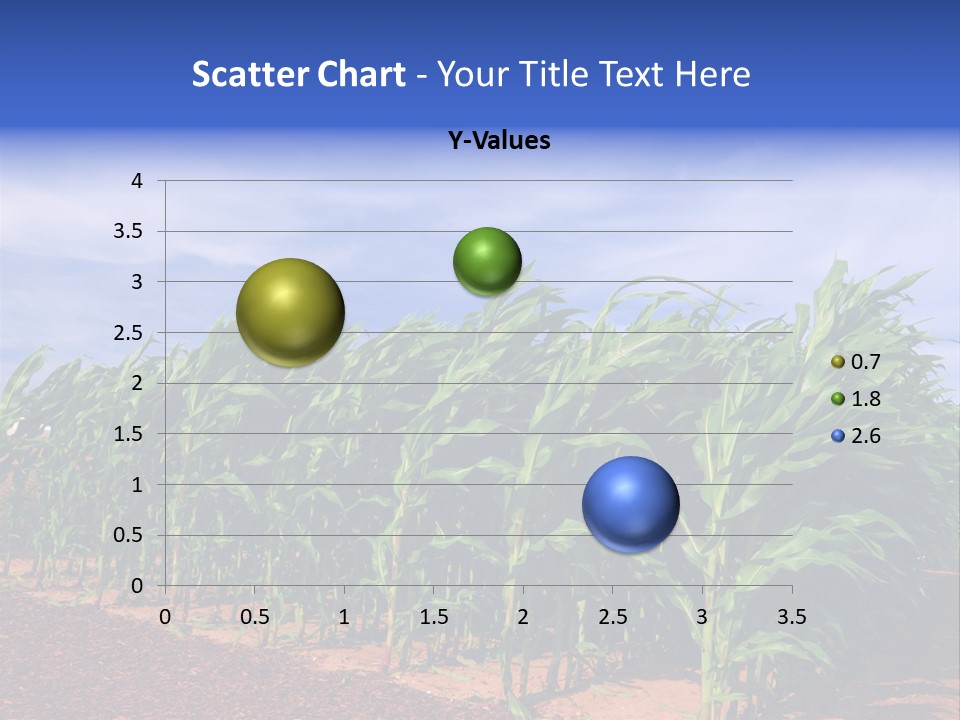 Scatter Chart - Your Title Text Here

Y-Values

4
3.5
3
2.5
2
1.5
1
0.5
0

0 0.5 1 1.5 2 2.5 3 3.5

0.7
1.8
2.6